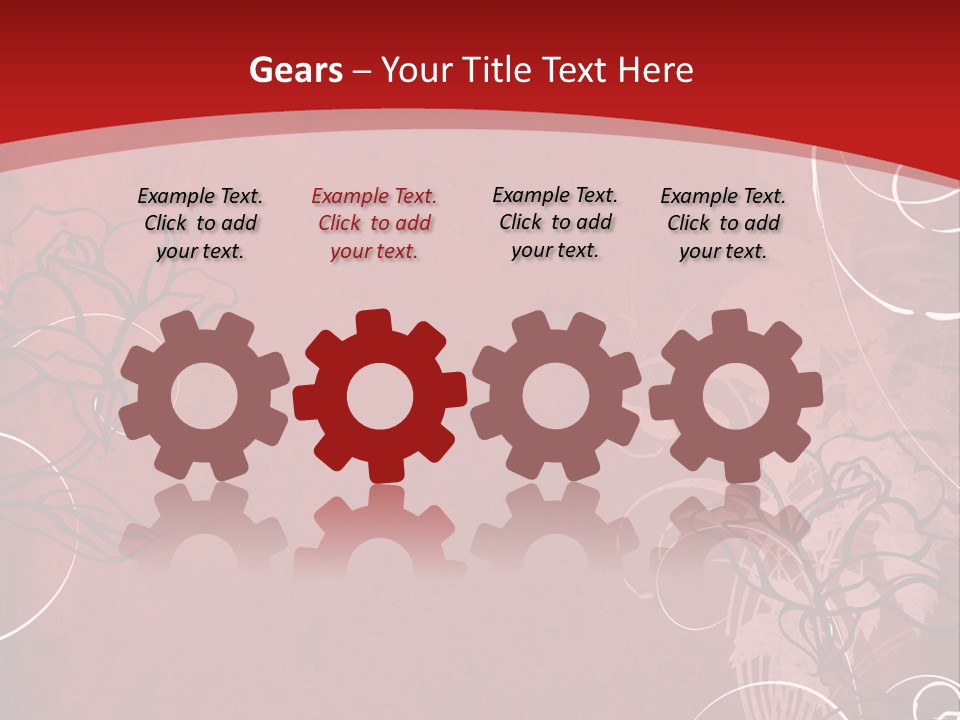 Gears – Your Title Text Here

Example Text. Click to add your text.

Example Text. Click to add your text.

Example Text. Click to add your text.

Example Text. Click to add your text.